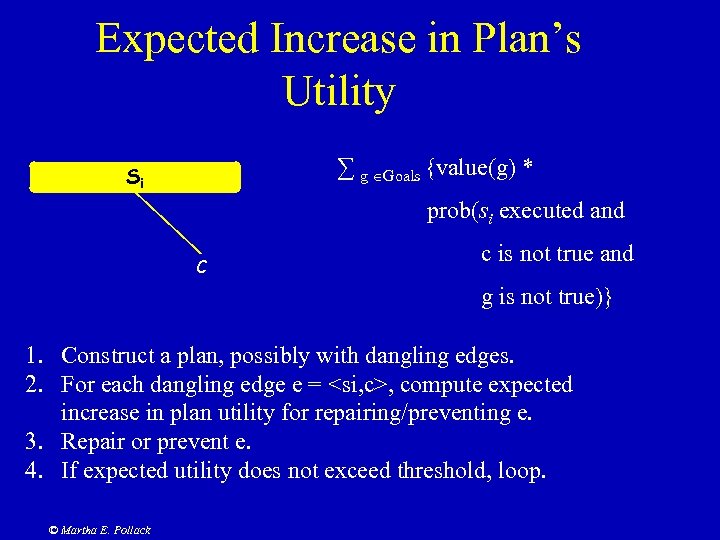 Expected Increase in Plan's Utility

$S_i$

c

$\sum_{g \in Goals}$ {value(g) * prob($s_i$ executed and c is not true and g is not true)}

1. Construct a plan, possibly with dangling edges.
2. For each dangling edge e = <si,c>, compute expected increase in plan utility for repairing/preventing e.
3. Repair or prevent e.
4. If expected utility does not exceed threshold, loop.

© Martha E. Pollack